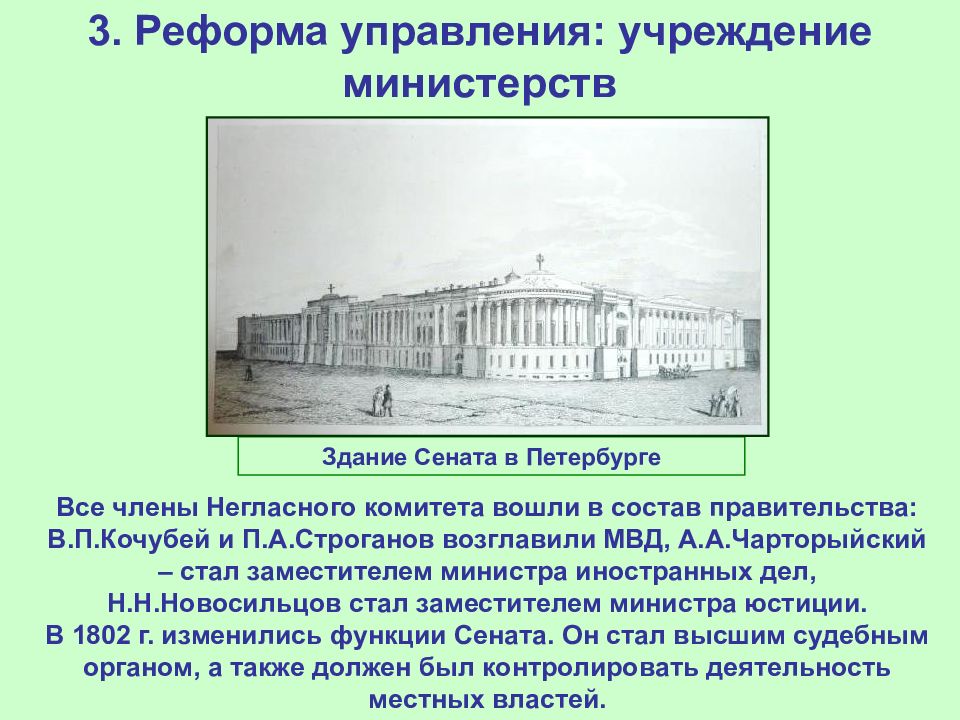 3. Реформа управления: учреждение министерств

Здание Сената в Петербурге

Все члены Негласного комитета вошли в состав правительства: В.П.Кочубей и П.А.Строганов возглавили МВД, А.А.Чарторыйский – стал заместителем министра иностранных дел, Н.Н.Новосильцов стал заместителем министра юстиции.
В 1802 г. изменились функции Сената. Он стал высшим судебным органом, а также должен был контролировать деятельность местных властей.